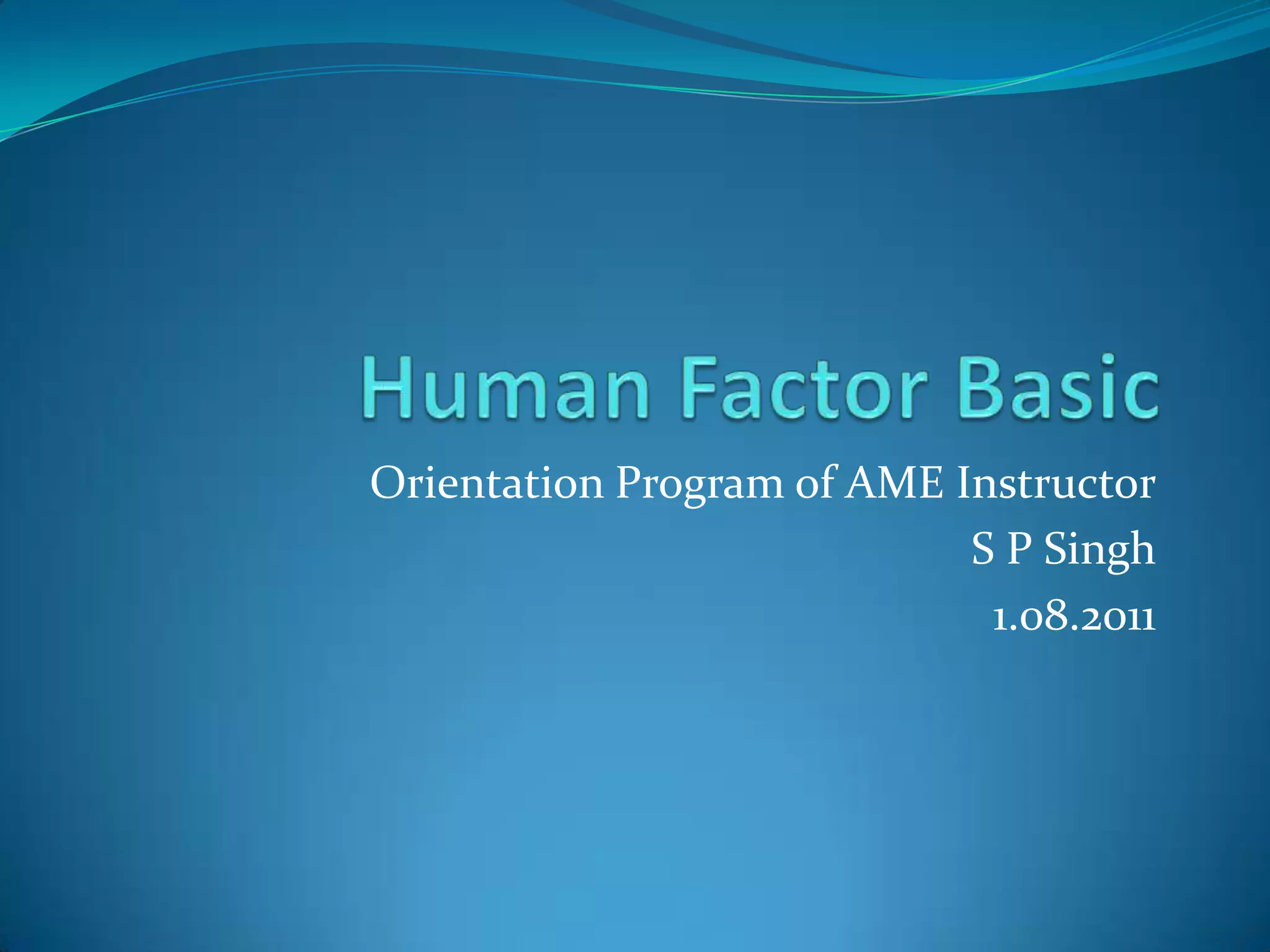 Human Factor Basic

Orientation Program of AME Instructor
S P Singh
1.08.2011